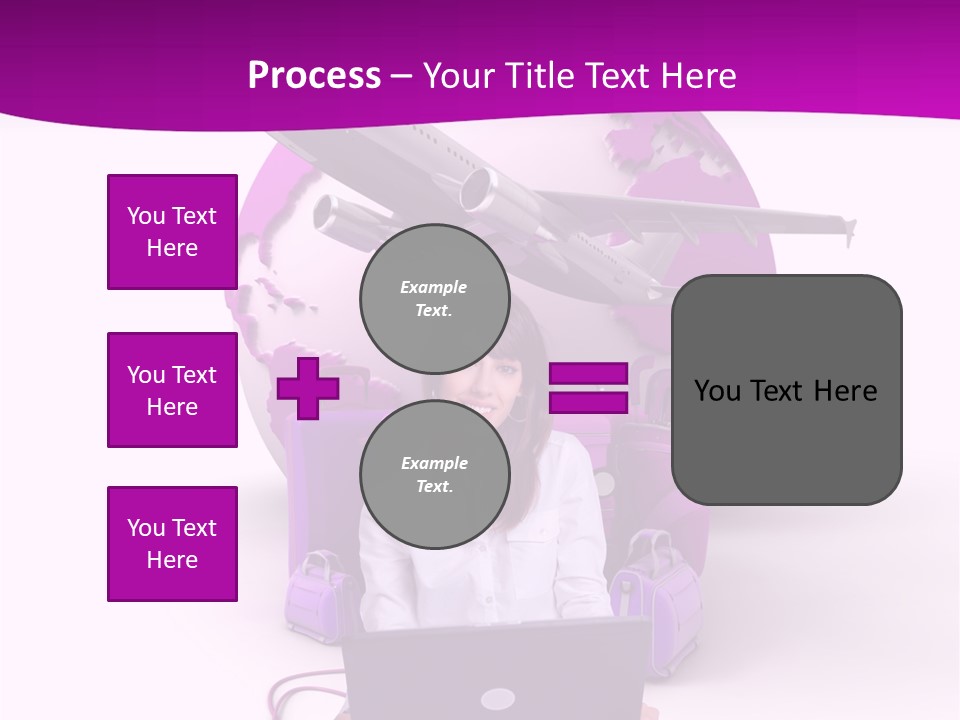 Process – Your Title Text Here

You Text Here

You Text Here

You Text Here

Example Text.

Example Text.

You Text Here